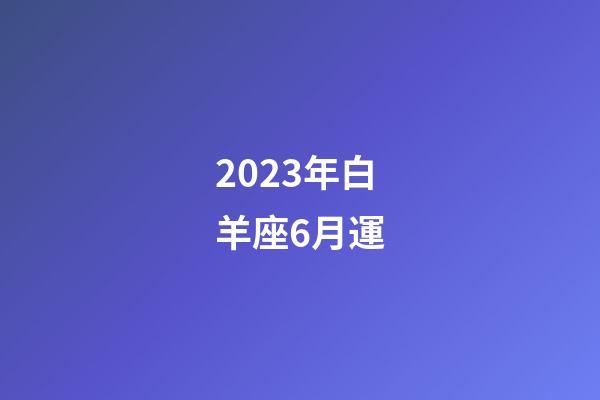 2023年白羊座6月運